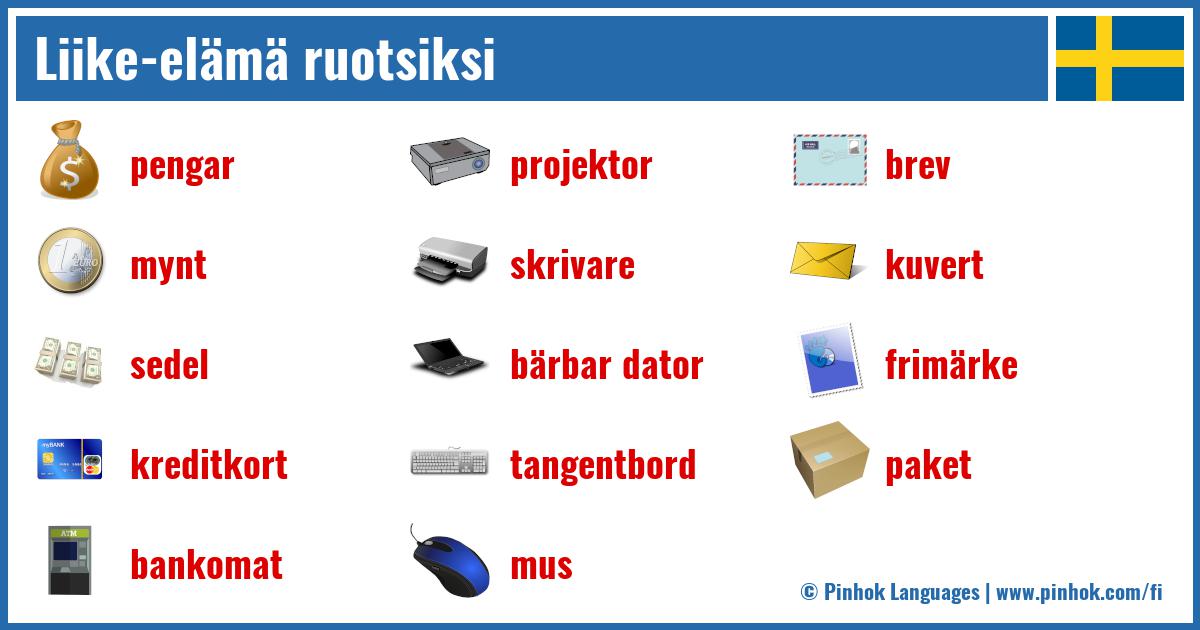 Liike-elämä ruotsiksi

pengar
mynt
sedel
kreditkort
bankomat

projektor
skrivare
bärbar dator
tangentbord
mus

brev
kuvert
frimärke
paket

© Pinhok Languages | www.pinhok.com/fi